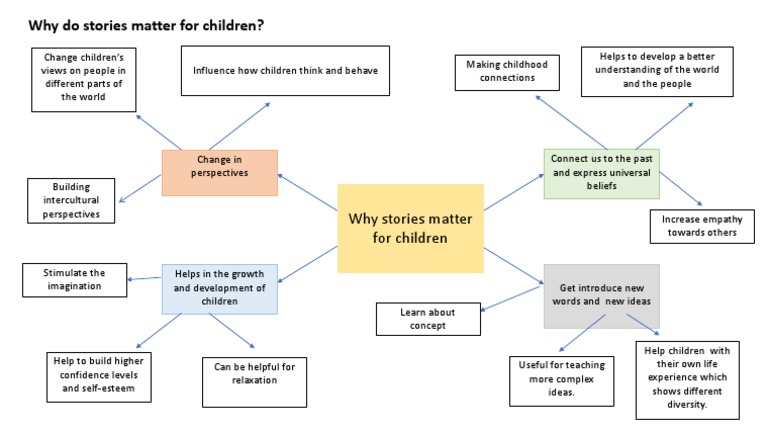 Why do stories matter for children?

Why stories matter for children

Change in perspectives

Change children's views on people in different parts of the world

Influence how children think and behave

Building intercultural perspectives

Connect us to the past and express universal beliefs

Making childhood connections

Helps to develop a better understanding of the world and the people

Increase empathy towards others

Helps in the growth and development of children

Stimulate the imagination

Help to build higher confidence levels and self-esteem

Can be helpful for relaxation

Get introduce new words and new ideas

Learn about concept

Useful for teaching more complex ideas.

Help children with their own life experience which shows different diversity.